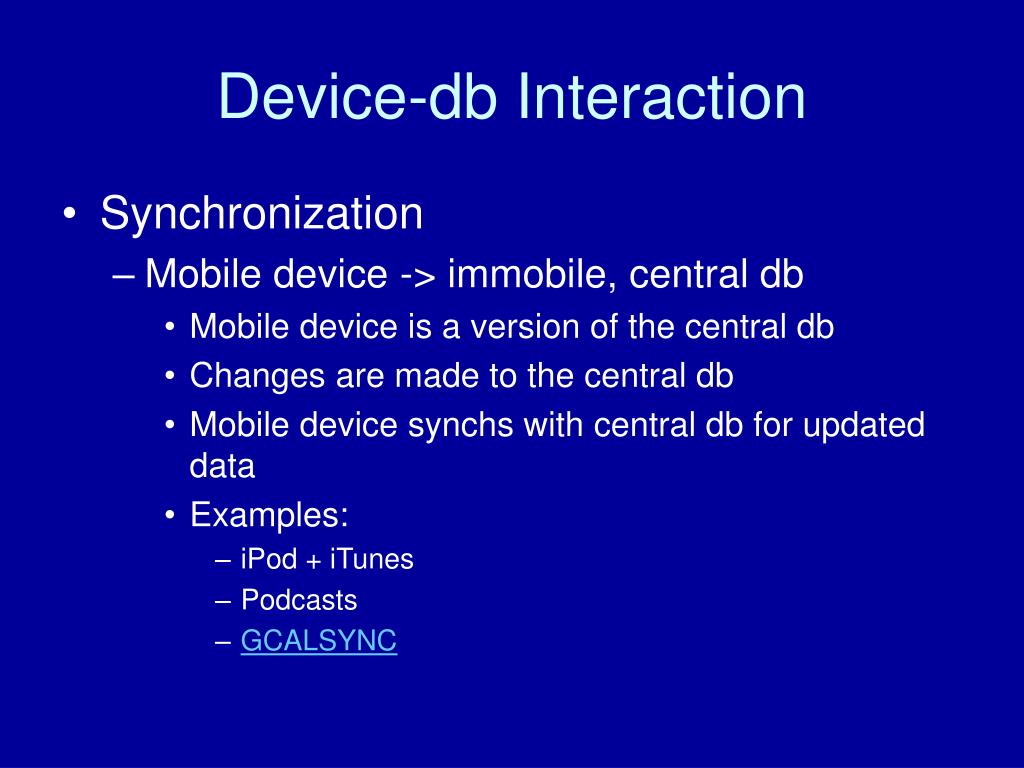 Device-db Interaction

• Synchronization
– Mobile device -> immobile, central db
• Mobile device is a version of the central db
• Changes are made to the central db
• Mobile device synchs with central db for updated data
• Examples:
– iPod + iTunes
– Podcasts
– GCALSYNC